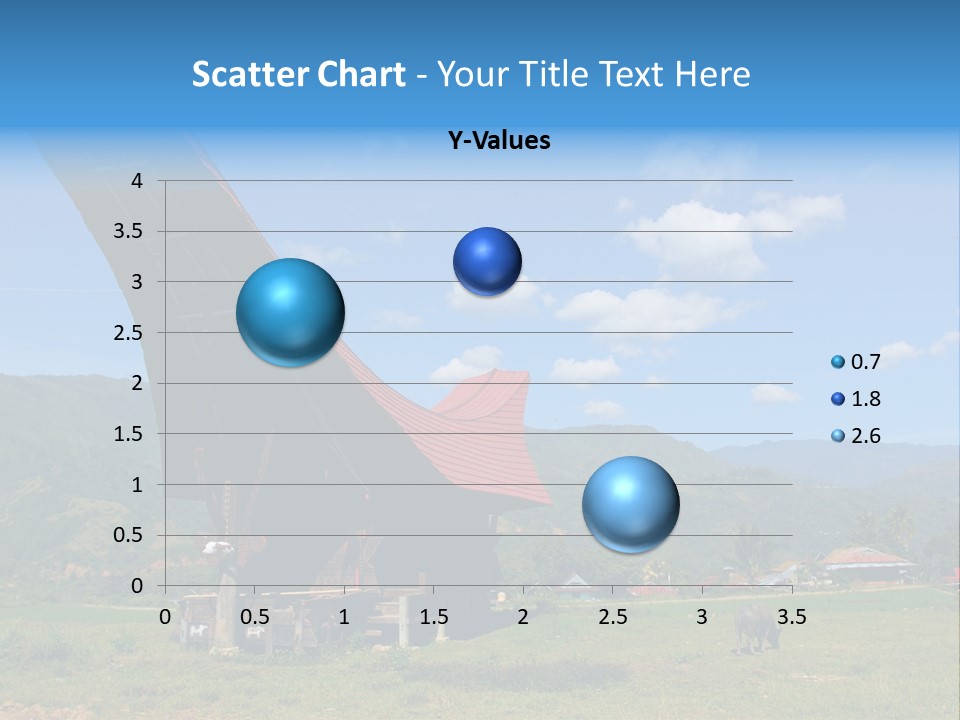 Scatter Chart - Your Title Text Here

Y-Values

4
3.5
3
2.5
2
1.5
1
0.5
0

0 0.5 1 1.5 2 2.5 3 3.5

0.7
1.8
2.6